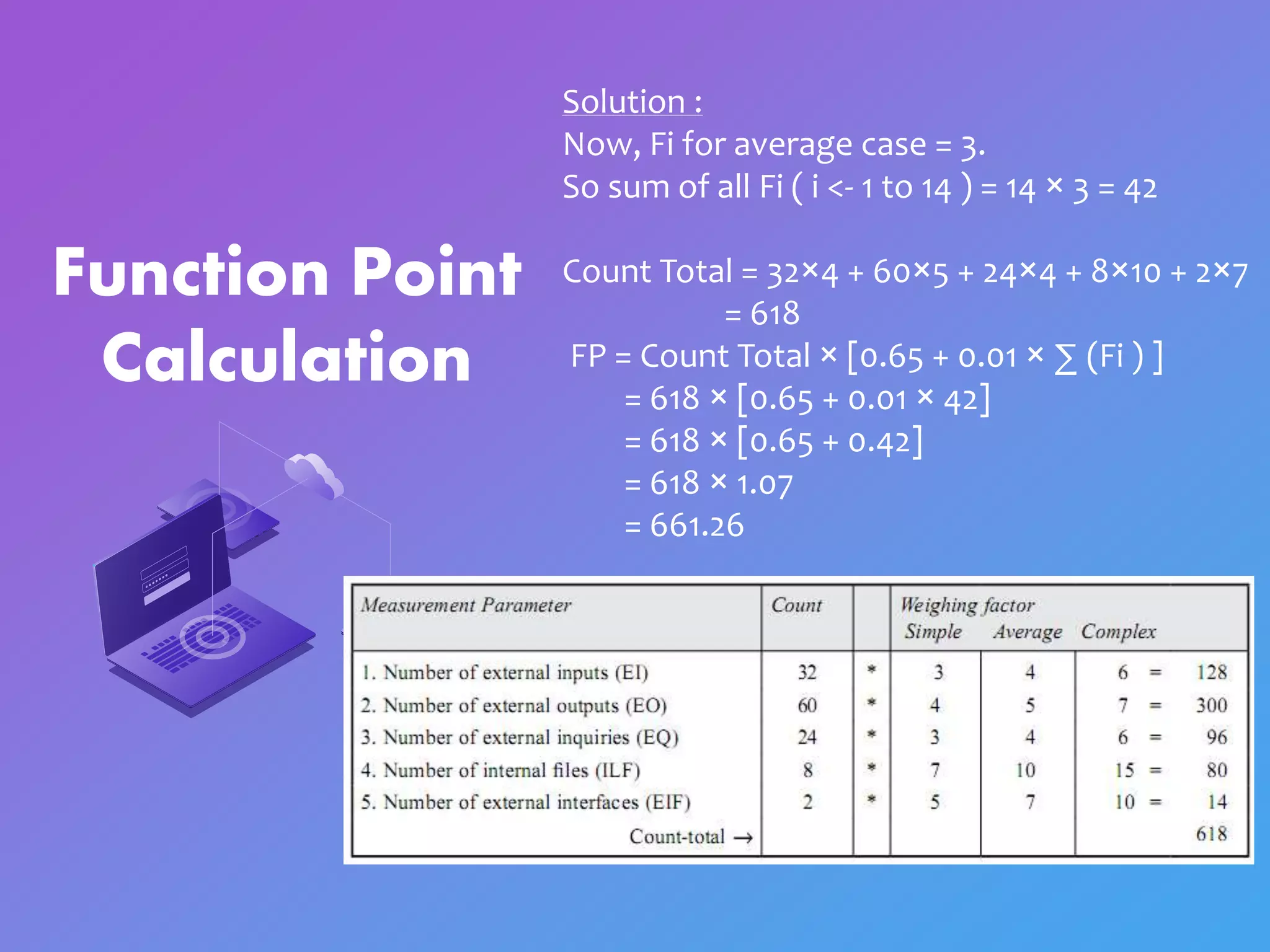 Function Point Calculation

Solution :
Now, Fi for average case = 3.
So sum of all Fi ( i <- 1 to 14 ) = 14 × 3 = 42

Count Total = 32×4 + 60×5 + 24×4 + 8×10 + 2×7
= 618
FP = Count Total × [0.65 + 0.01 × ∑ (Fi ) ]
= 618 × [0.65 + 0.01 × 42]
= 618 × [0.65 + 0.42]
= 618 × 1.07
= 661.26

| Measurement Parameter | Count | | Weighing factor Simple | Average | Complex | | |
|---|---|---|---|---|---|---|---|
| 1. Number of external inputs (EI) | 32 | * | 3 | 4 | 6 | = | 128 |
| 2. Number of external outputs (EO) | 60 | * | 4 | 5 | 7 | = | 300 |
| 3. Number of external inquiries (EQ) | 24 | * | 3 | 4 | 6 | = | 96 |
| 4. Number of internal files (ILF) | 8 | * | 7 | 10 | 15 | = | 80 |
| 5. Number of external interfaces (EIF) | 2 | * | 5 | 7 | 10 | = | 14 |
| Count-total → | | | | | | | 618 |